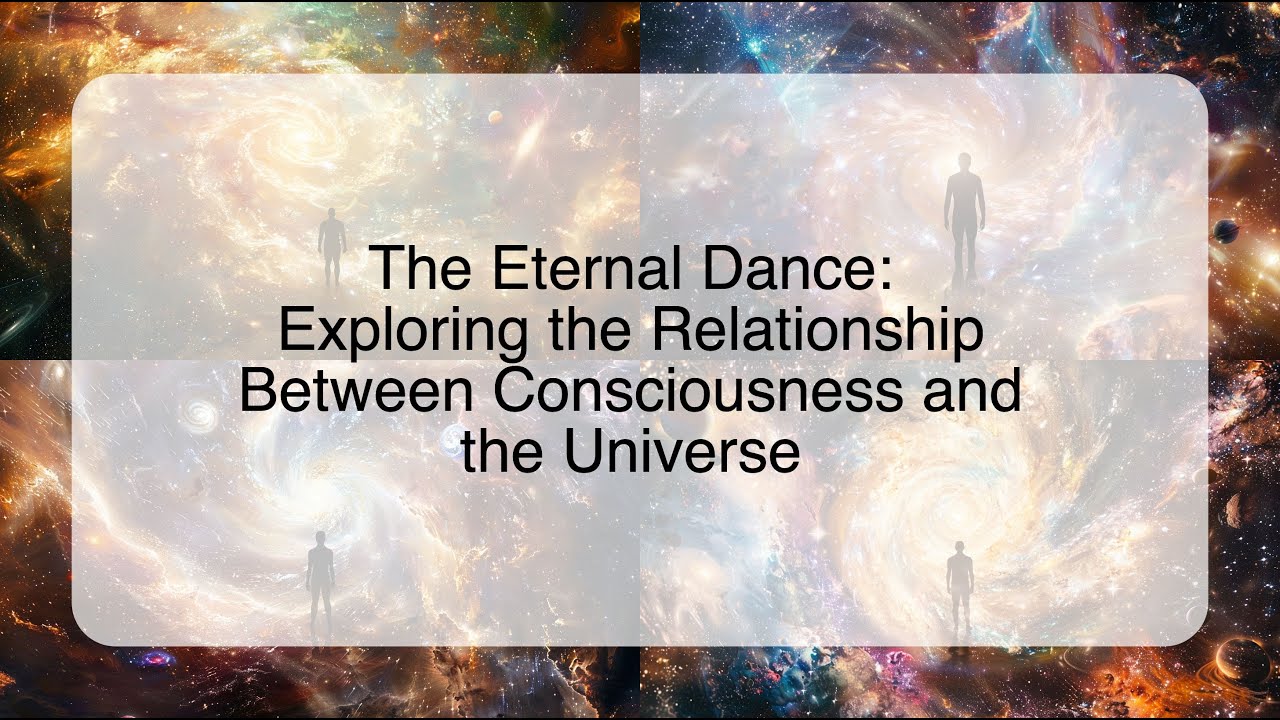 The Eternal Dance: Exploring the Relationship Between Consciousness and the Universe